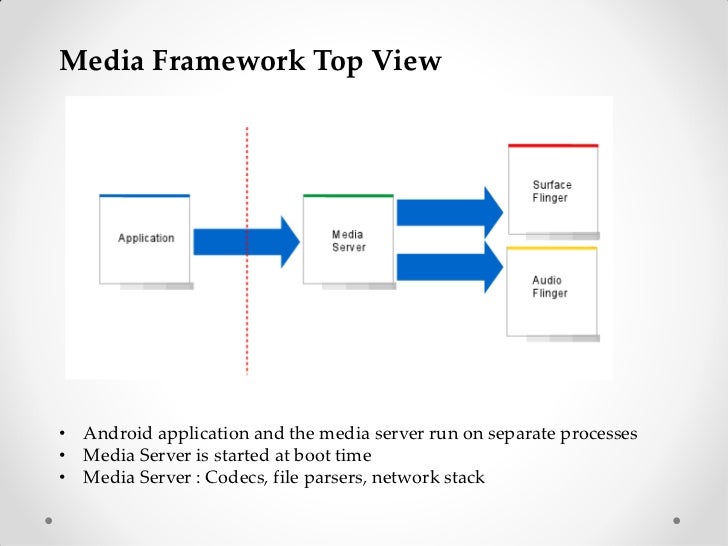 Media Framework Top View

Application

Media Server

Surface Flinger

Audio Flinger

• Android application and the media server run on separate processes
• Media Server is started at boot time
• Media Server : Codecs, file parsers, network stack